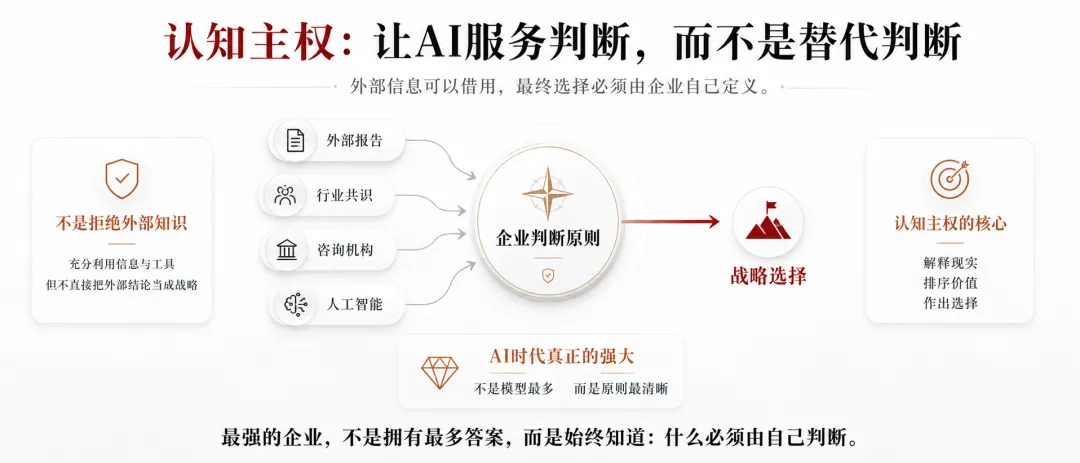 认知主权：让AI服务判断，而不是替代判断

外部信息可以借用，最终选择必须由企业自己定义。

不是拒绝外部知识

充分利用信息与工具
但不直接把外部结论当成战略

外部报告

行业共识

咨询机构

人工智能

企业判断原则

战略选择

认知主权的核心

解释现实
排序价值
作出选择

AI时代真正的强大

不是模型最多　而是原则最清晰

最强的企业，不是拥有最多答案，而是始终知道：什么必须由自己判断。